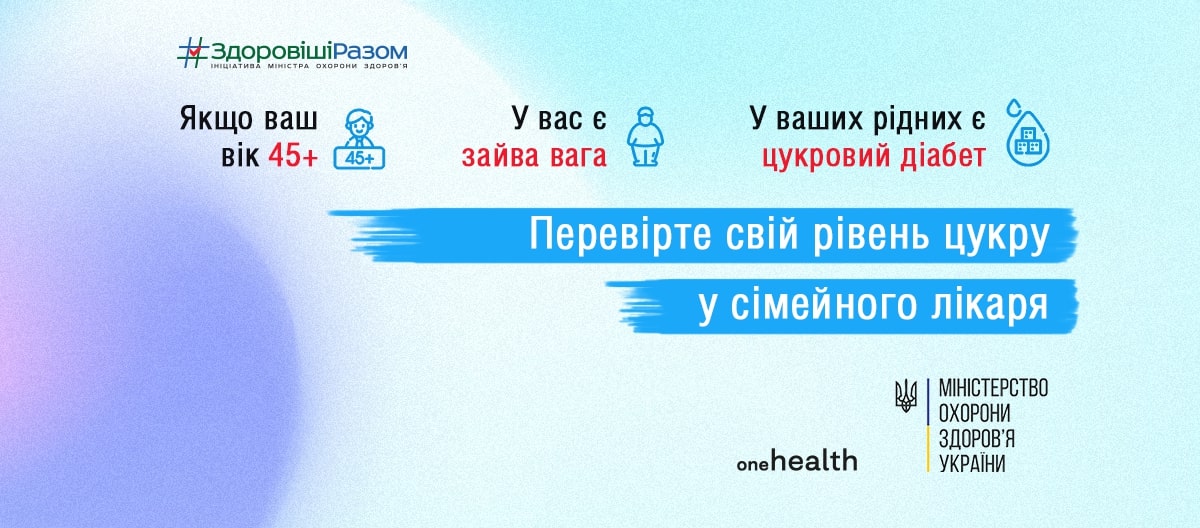 #ЗдоровішіРазом
ІНІЦІАТИВА МІНІСТРА ОХОРОНИ ЗДОРОВ'Я

Якщо ваш вік 45+

45+

У вас є зайва вага

У ваших рідних є цукровий діабет

Перевірте свій рівень цукру у сімейного лікаря

onehealth

МІНІСТЕРСТВО ОХОРОНИ ЗДОРОВ'Я УКРАЇНИ